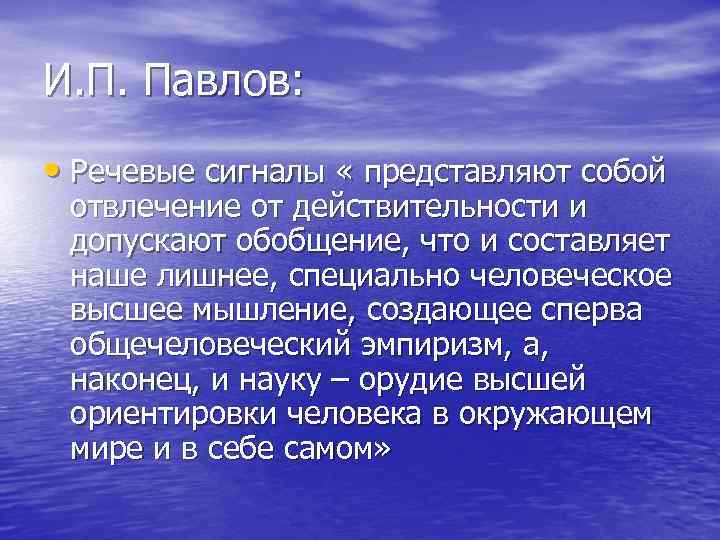 И.П. Павлов:

• Речевые сигналы « представляют собой отвлечение от действительности и допускают обобщение, что и составляет наше лишнее, специально человеческое высшее мышление, создающее сперва общечеловеческий эмпиризм, а, наконец, и науку – орудие высшей ориентировки человека в окружающем мире и в себе самом»